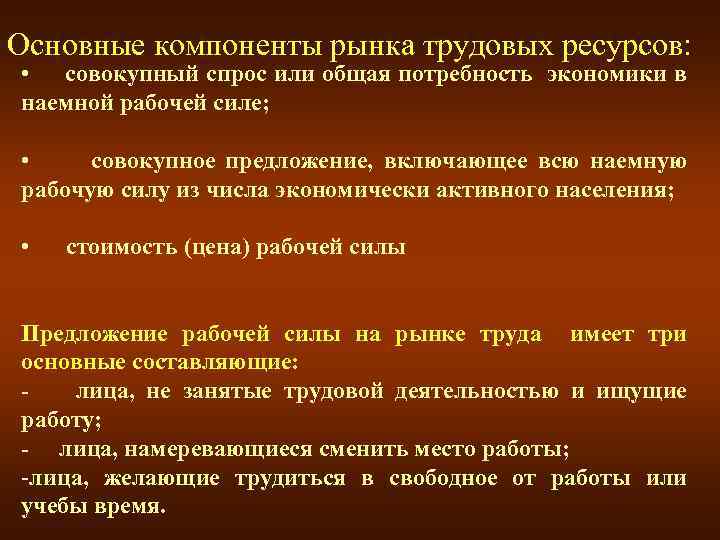 Основные компоненты рынка трудовых ресурсов:

• совокупный спрос или общая потребность экономики в наемной рабочей силе;

• совокупное предложение, включающее всю наемную рабочую силу из числа экономически активного населения;

• стоимость (цена) рабочей силы

Предложение рабочей силы на рынке труда имеет три основные составляющие:
- лица, не занятые трудовой деятельностью и ищущие работу;
- лица, намеревающиеся сменить место работы;
-лица, желающие трудиться в свободное от работы или учебы время.